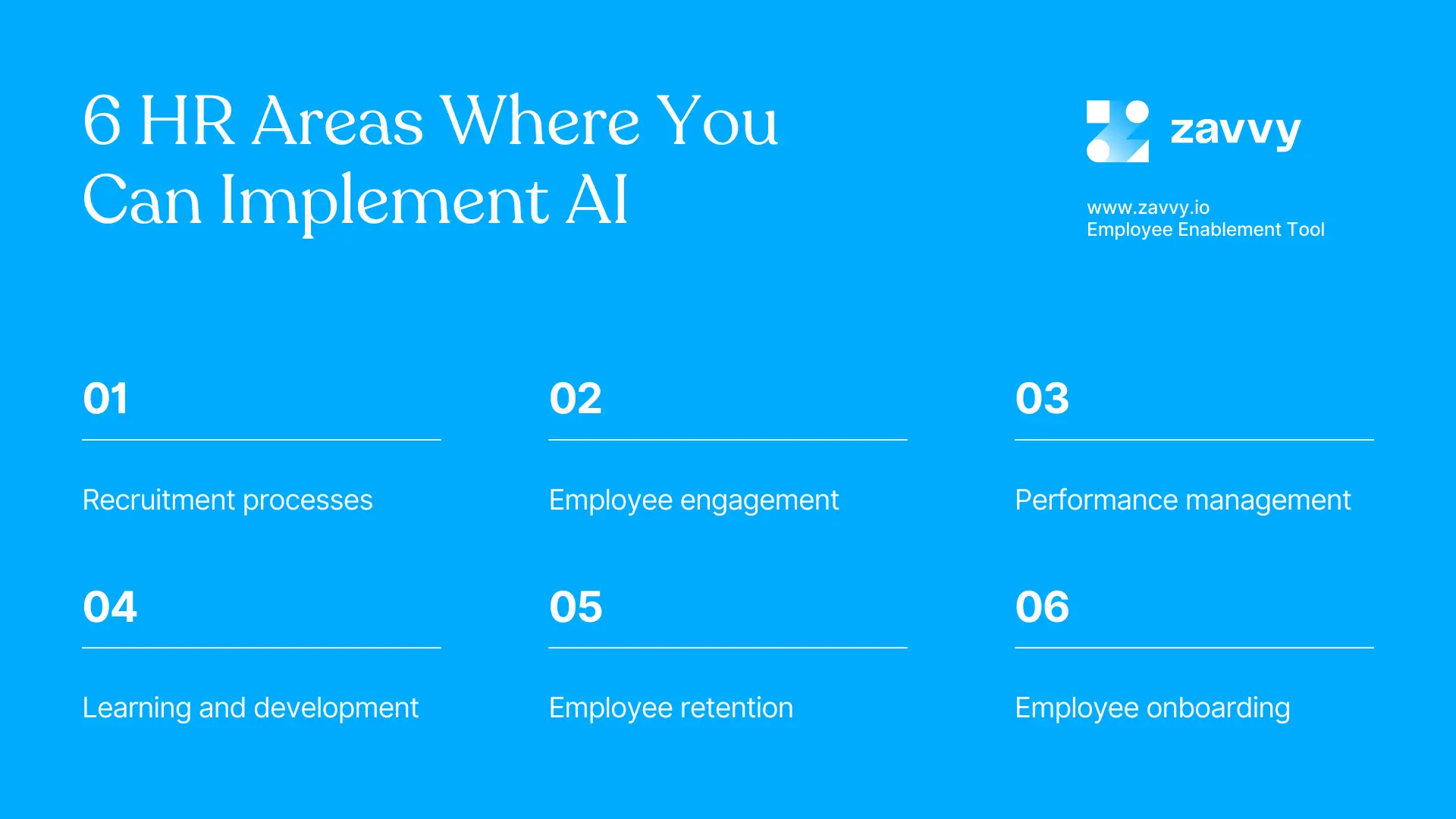 6 HR Areas Where You Can Implement AI

zavvy

www.zavvy.io
Employee Enablement Tool

01

Recruitment processes

02

Employee engagement

03

Performance management

04

Learning and development

05

Employee retention

06

Employee onboarding